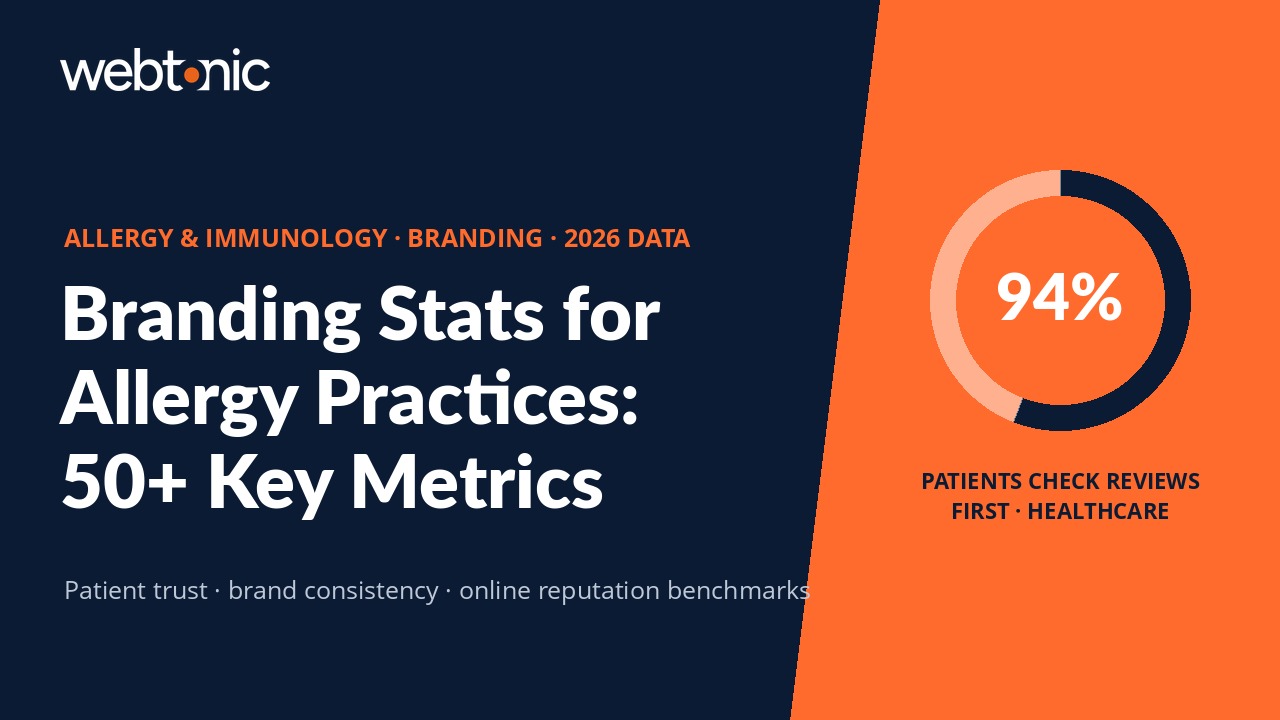 webtonic

ALLERGY & IMMUNOLOGY · BRANDING · 2026 DATA

Branding Stats for Allergy Practices: 50+ Key Metrics

Patient trust · brand consistency · online reputation benchmarks

94%

PATIENTS CHECK REVIEWS FIRST · HEALTHCARE